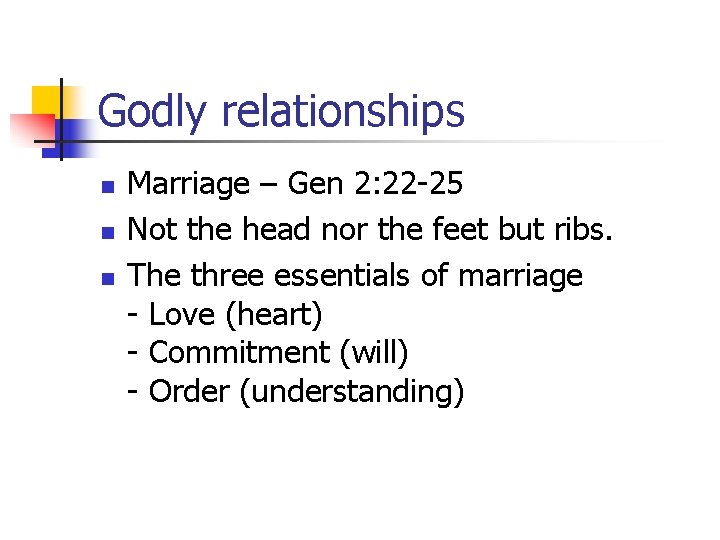 Godly relationships

- Marriage – Gen 2:22-25
- Not the head nor the feet but ribs.
- The three essentials of marriage
  - Love (heart)
  - Commitment (will)
  - Order (understanding)